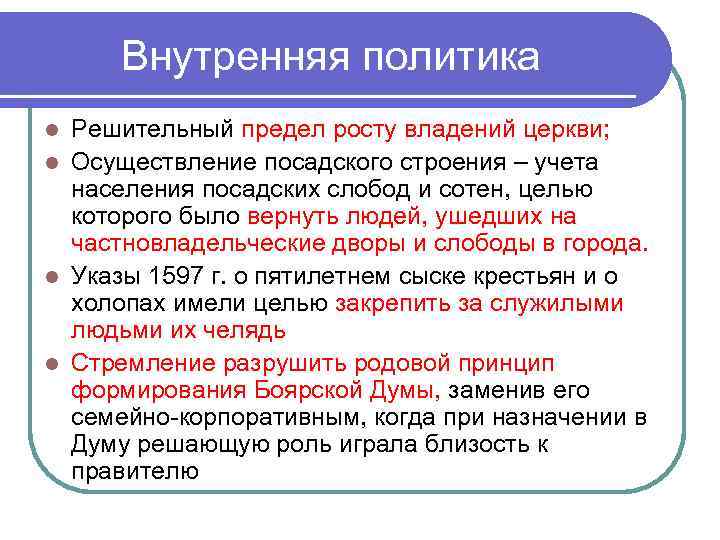 Внутренняя политика

Решительный предел росту владений церкви;

Осуществление посадского строения – учета населения посадских слобод и сотен, целью которого было вернуть людей, ушедших на частновладельческие дворы и слободы в города.

Указы 1597 г. о пятилетнем сыске крестьян и о холопах имели целью закрепить за служилыми людьми их челядь

Стремление разрушить родовой принцип формирования Боярской Думы, заменив его семейно-корпоративным, когда при назначении в Думу решающую роль играла близость к правителю